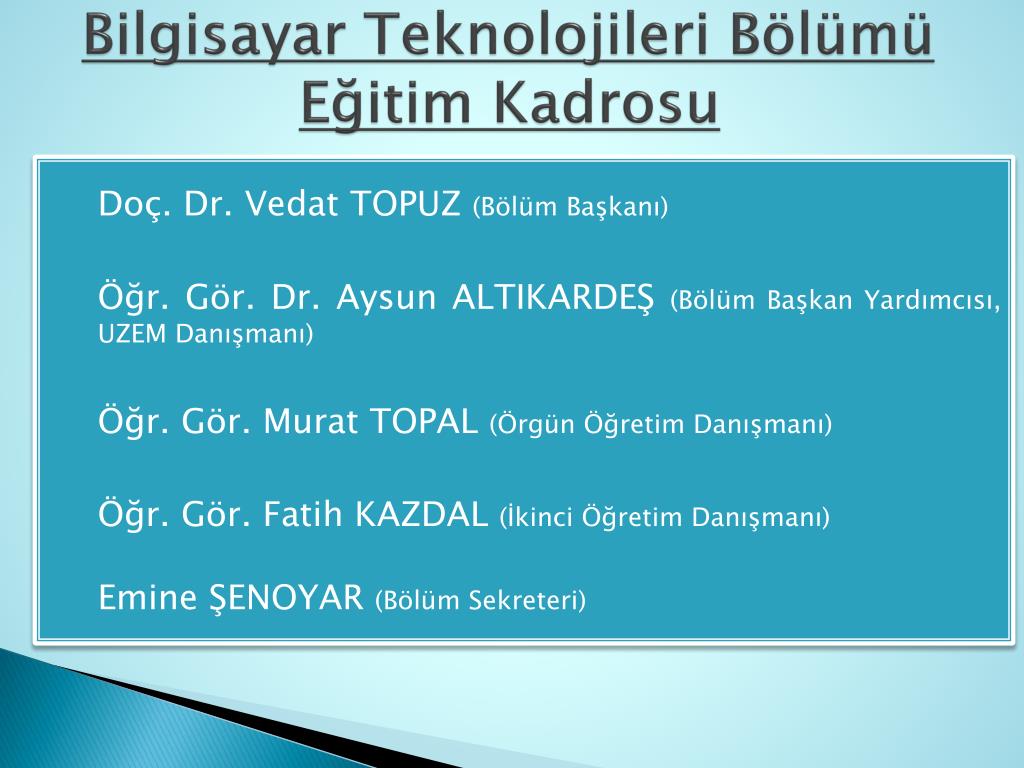 Bilgisayar Teknolojileri Bölümü Eğitim Kadrosu

Doç. Dr. Vedat TOPUZ (Bölüm Başkanı)

Öğr. Gör. Dr. Aysun ALTIKARDEŞ (Bölüm Başkan Yardımcısı, UZEM Danışmanı)

Öğr. Gör. Murat TOPAL (Örgün Öğretim Danışmanı)

Öğr. Gör. Fatih KAZDAL (İkinci Öğretim Danışmanı)

Emine ŞENOYAR (Bölüm Sekreteri)